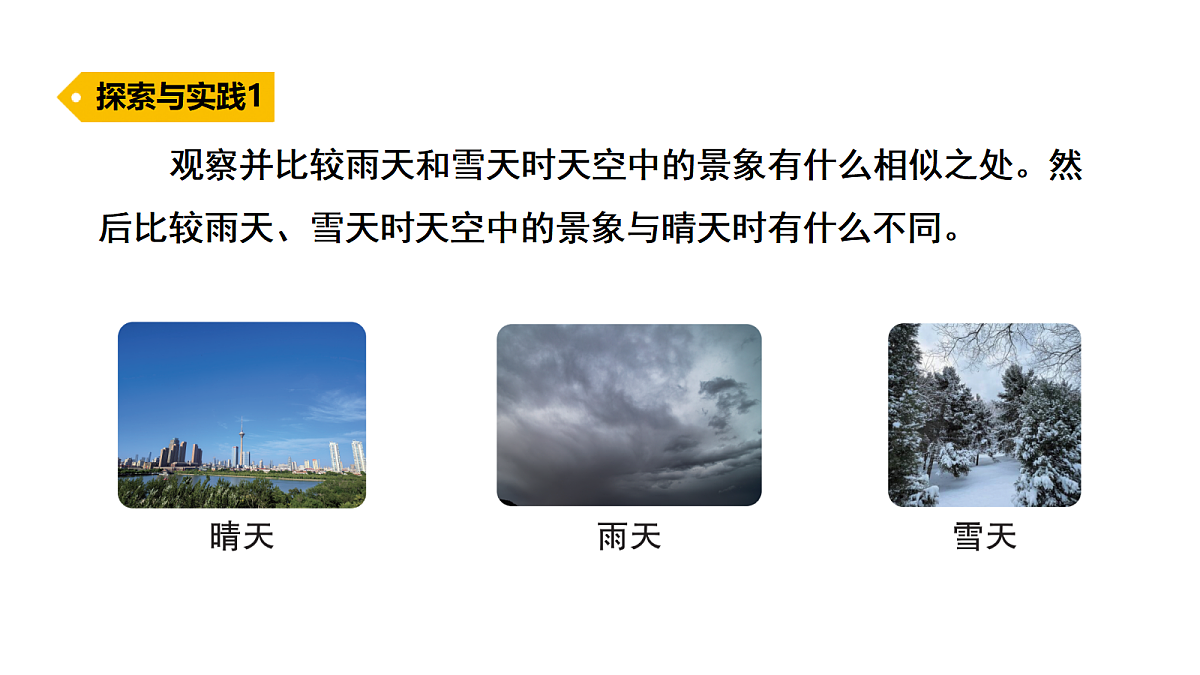 探索与实践1

观察并比较雨天和雪天时天空中的景象有什么相似之处。然后比较雨天、雪天时天空中的景象与晴天时有什么不同。

晴天

雨天

雪天